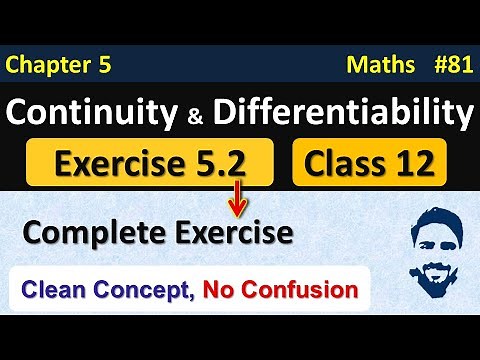 Chapter 5

Maths #81

Continuity & Differentiability

Exercise 5.2

Class 12

Complete Exercise

Clean Concept, No Confusion